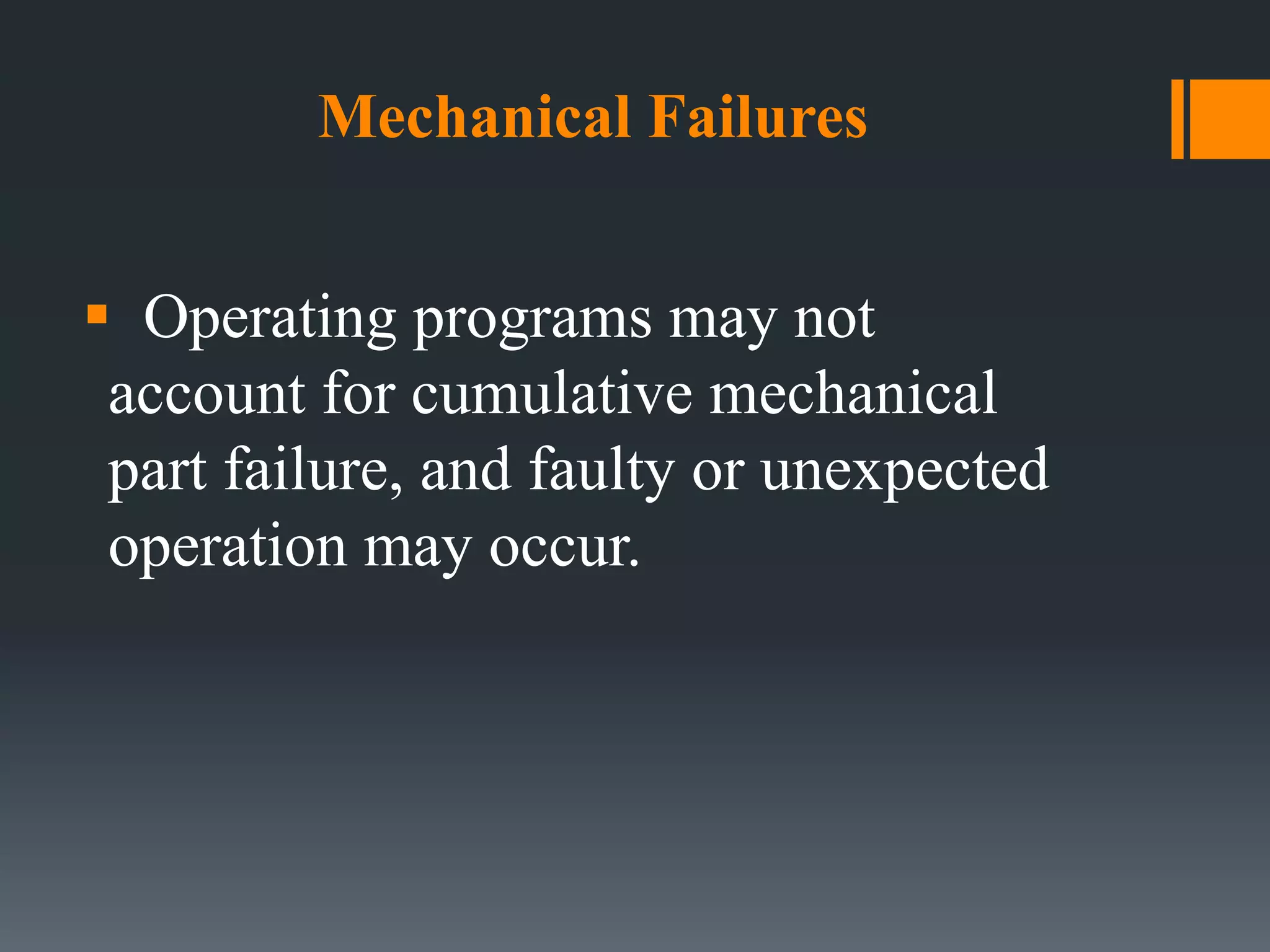 Mechanical Failures

▪ Operating programs may not account for cumulative mechanical part failure, and faulty or unexpected operation may occur.